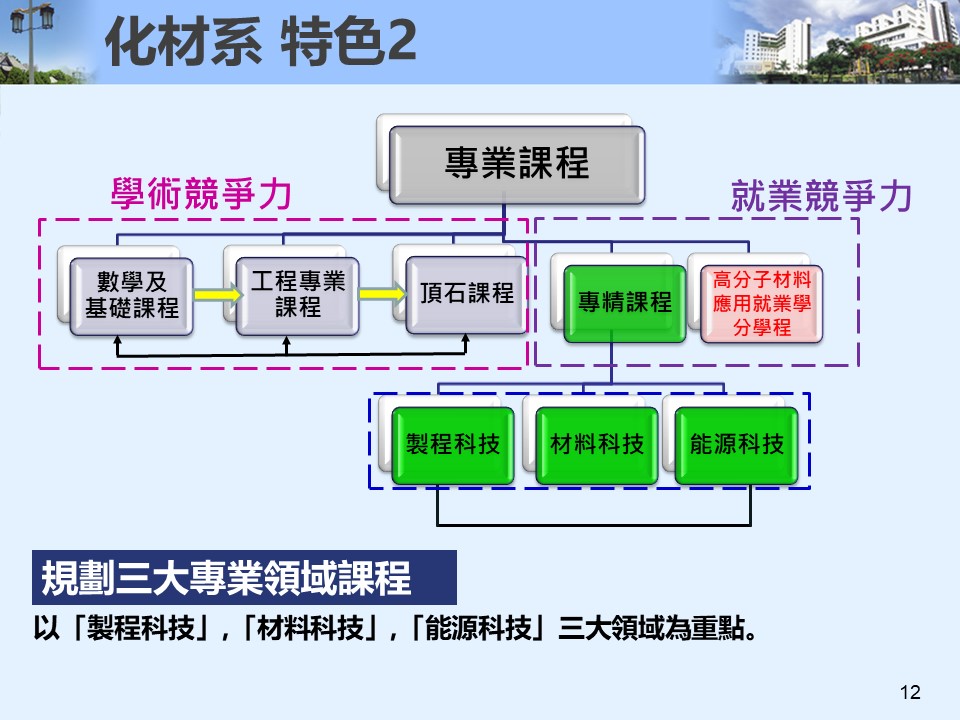 化材系 特色2

專業課程

學術競爭力

就業競爭力

數學及基礎課程

工程專業課程

頂石課程

專精課程

高分子材料應用就業學分學程

製程科技

材料科技

能源科技

規劃三大專業領域課程

以「製程科技」,「材料科技」,「能源科技」三大領域為重點。

12